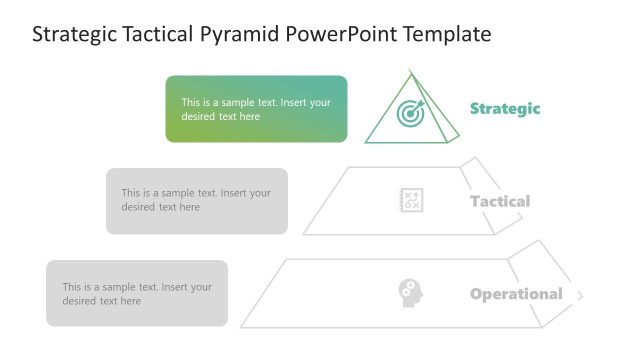 Strategic Tactical Pyramid PowerPoint Template

This is a sample text. Insert your desired text here

Strategic

This is a sample text. Insert your desired text here

Tactical

This is a sample text. Insert your desired text here

Operational